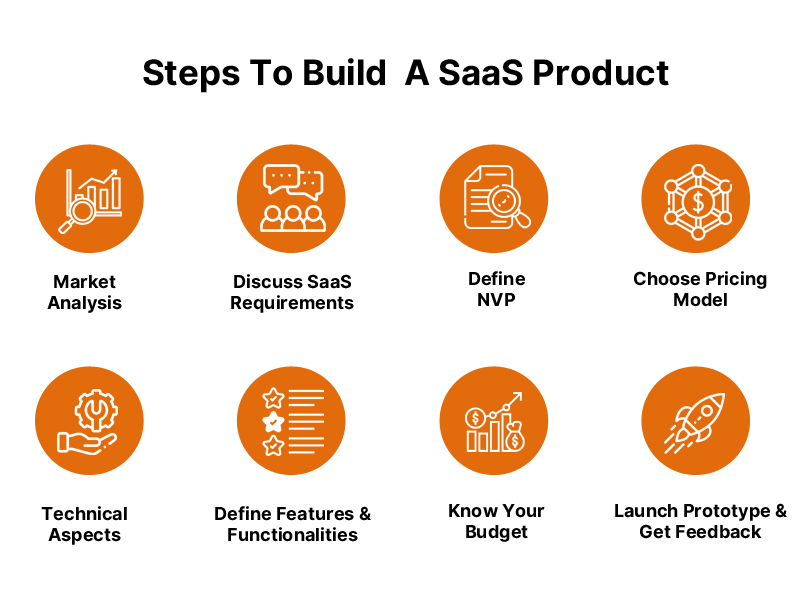 Steps To Build A SaaS Product

Market Analysis

Discuss SaaS Requirements

Define NVP

Choose Pricing Model

Technical Aspects

Define Features & Functionalities

Know Your Budget

Launch Prototype & Get Feedback